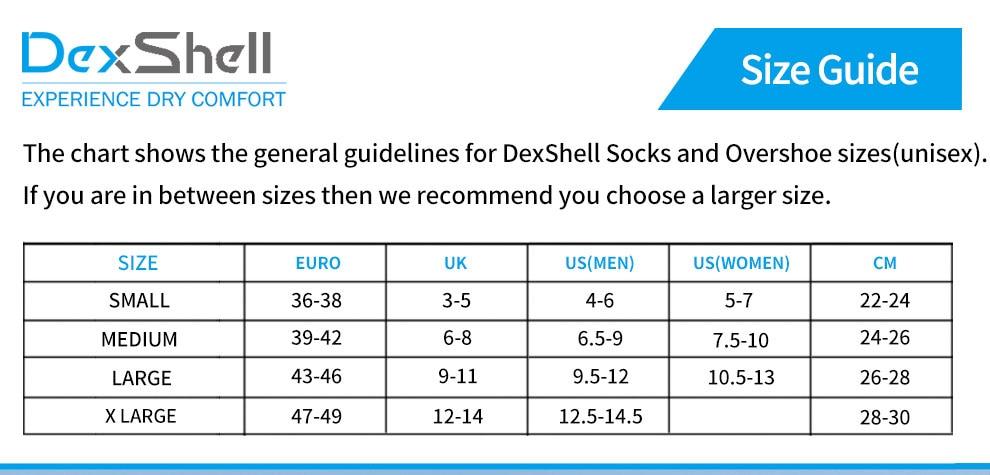 DexShell
EXPERIENCE DRY COMFORT

Size Guide

The chart shows the general guidelines for DexShell Socks and Overshoe sizes(unisex). If you are in between sizes then we recommend you choose a larger size.

| SIZE | EURO | UK | US(MEN) | US(WOMEN) | CM |
|---|---|---|---|---|---|
| SMALL | 36-38 | 3-5 | 4-6 | 5-7 | 22-24 |
| MEDIUM | 39-42 | 6-8 | 6.5-9 | 7.5-10 | 24-26 |
| LARGE | 43-46 | 9-11 | 9.5-12 | 10.5-13 | 26-28 |
| X LARGE | 47-49 | 12-14 | 12.5-14.5 | | 28-30 |